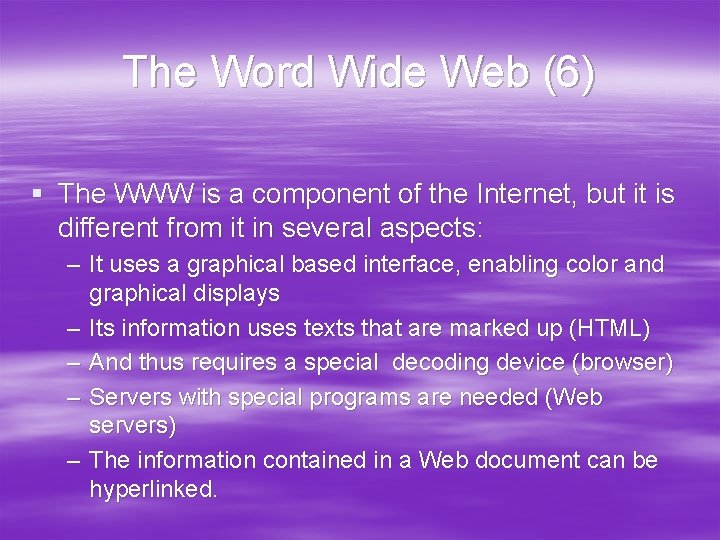 The Word Wide Web (6)

▪ The WWW is a component of the Internet, but it is different from it in several aspects:

– It uses a graphical based interface, enabling color and graphical displays

– Its information uses texts that are marked up (HTML)

– And thus requires a special decoding device (browser)

– Servers with special programs are needed (Web servers)

– The information contained in a Web document can be hyperlinked.